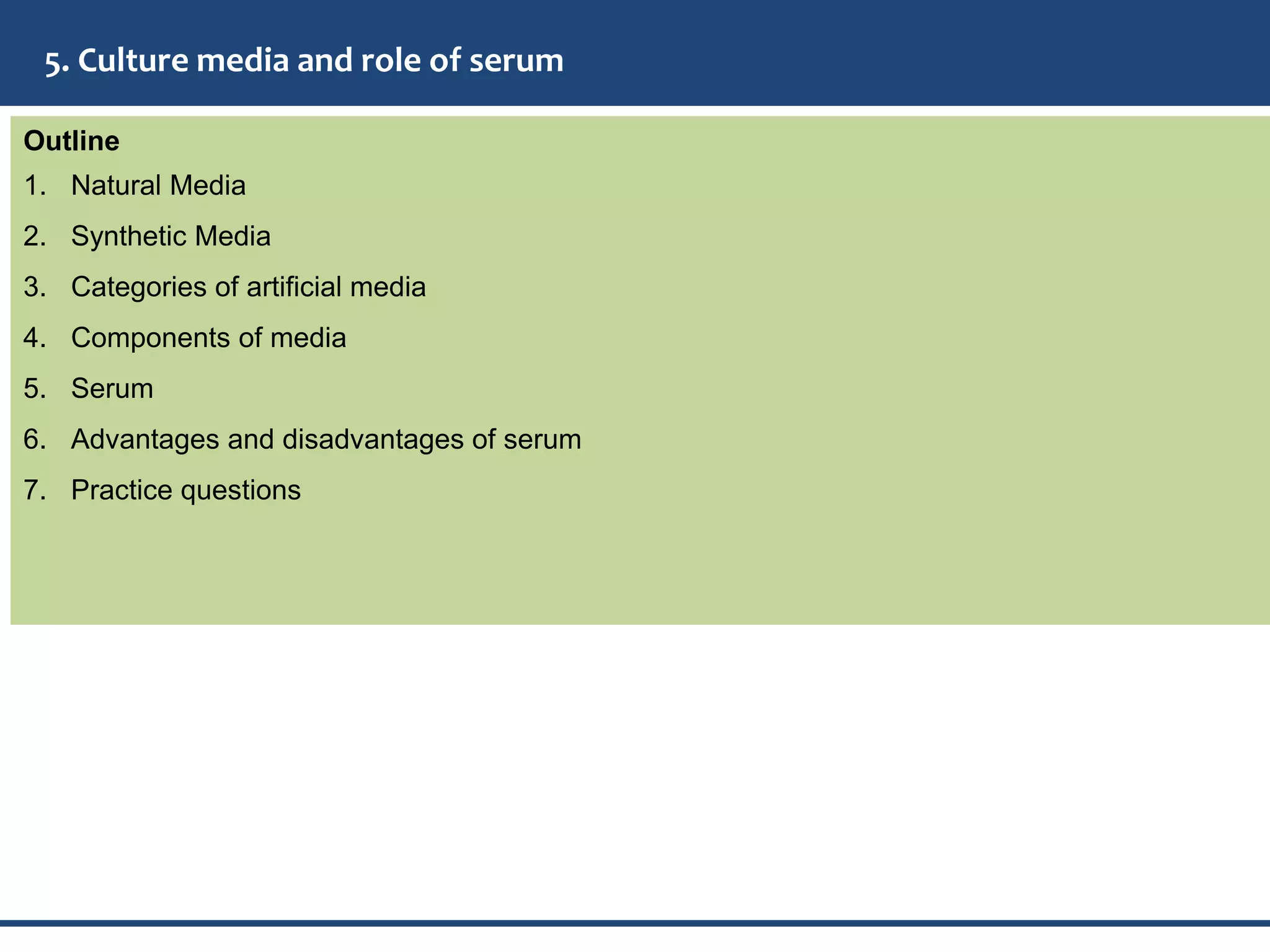 5. Culture media and role of serum

Outline

1. Natural Media
2. Synthetic Media
3. Categories of artificial media
4. Components of media
5. Serum
6. Advantages and disadvantages of serum
7. Practice questions